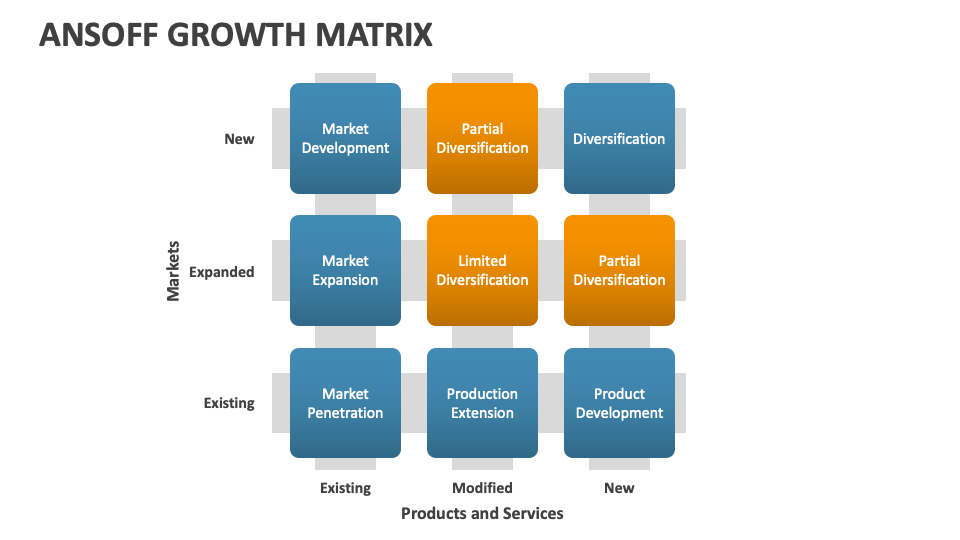 ANSOFF GROWTH MATRIX

Markets

New

Market Development

Partial Diversification

Diversification

Expanded

Market Expansion

Limited Diversification

Partial Diversification

Existing

Market Penetration

Production Extension

Product Development

Existing

Modified

New

Products and Services